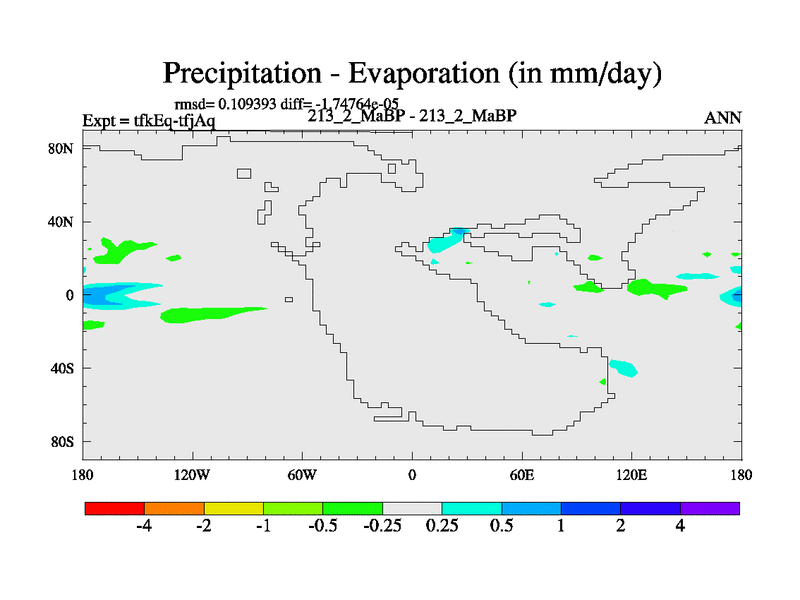 Precipitation - Evaporation (in mm/day)

rmsd= 0.109393 diff= -1.74764e-05
Expt = tfkEq-tfjAq
213_2_MaBP - 213_2_MaBP
ANN

80N
40N
0
40S
80S

180
120W
60W
0
60E
120E
180

-4
-2
-1
-0.5
-0.25
0.25
0.5
1
2
4